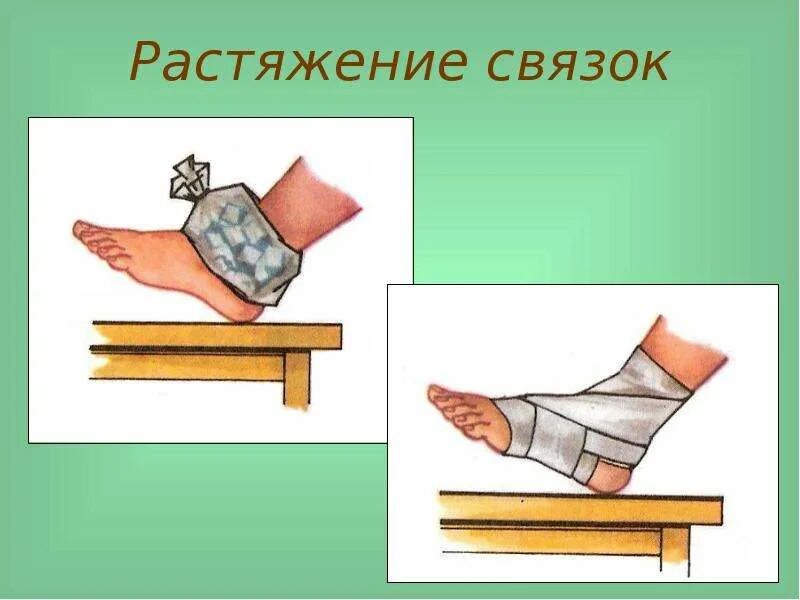 Растяжение связок